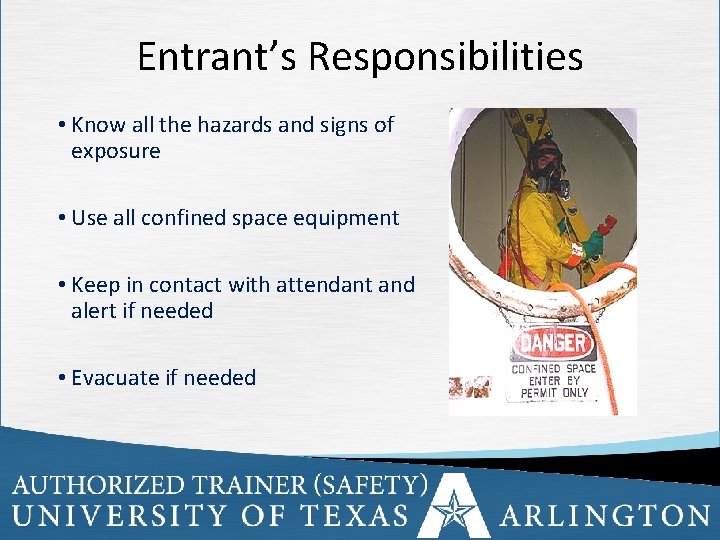 Entrant's Responsibilities

• Know all the hazards and signs of exposure

• Use all confined space equipment

• Keep in contact with attendant and alert if needed

• Evacuate if needed

DANGER
CONFINED SPACE
ENTER BY
PERMIT ONLY

AUTHORIZED TRAINER (SAFETY)
UNIVERSITY OF TEXAS ARLINGTON